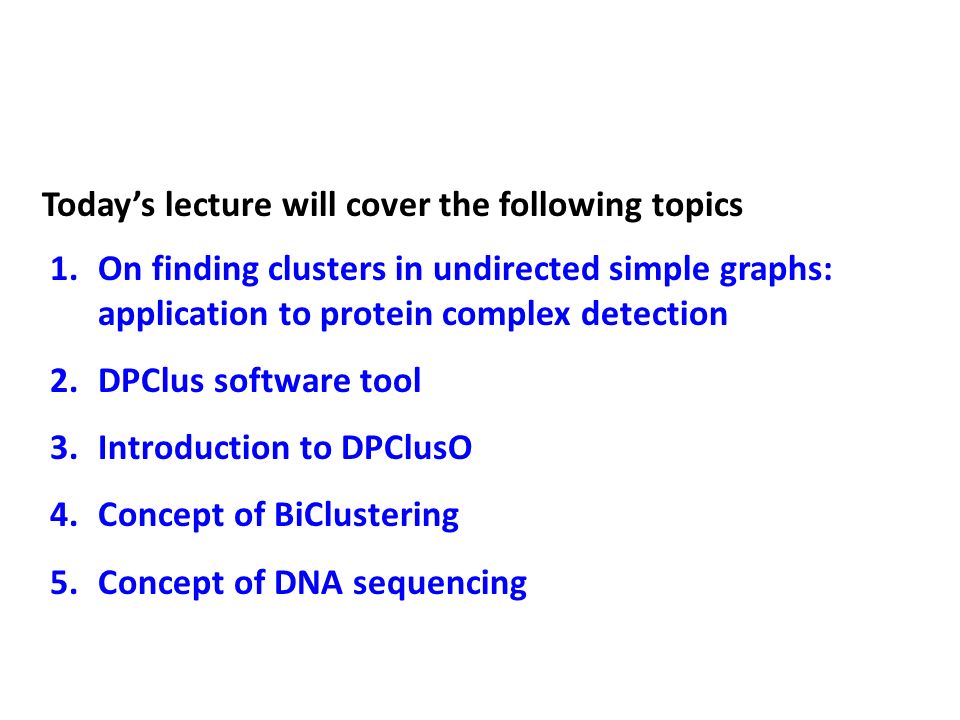 Today’s lecture will cover the following topics

1. On finding clusters in undirected simple graphs: application to protein complex detection
2. DPClus software tool
3. Introduction to DPClusO
4. Concept of BiClustering
5. Concept of DNA sequencing